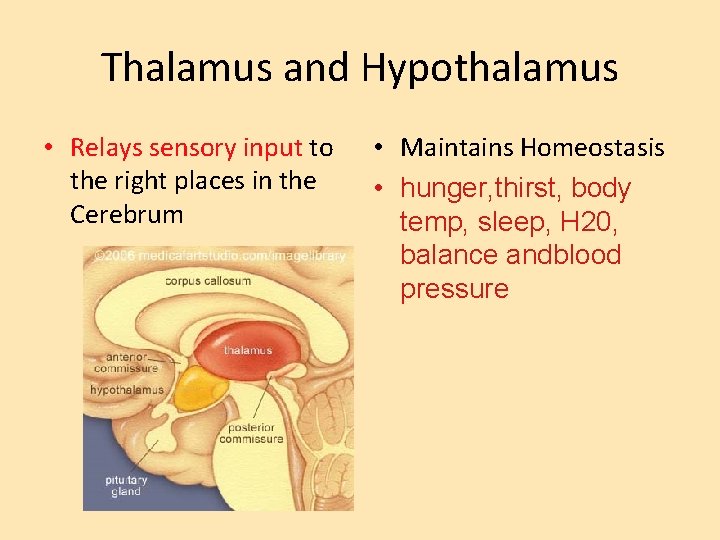 Thalamus and Hypothalamus

• Relays sensory input to the right places in the Cerebrum

©2006 medicalartstudio.com/imagelibrary

corpus callosum

thalamus

anterior commissure

hypothalamus

posterior commissure

pituitary gland

• Maintains Homeostasis

• hunger,thirst, body temp, sleep, H20, balance andblood pressure